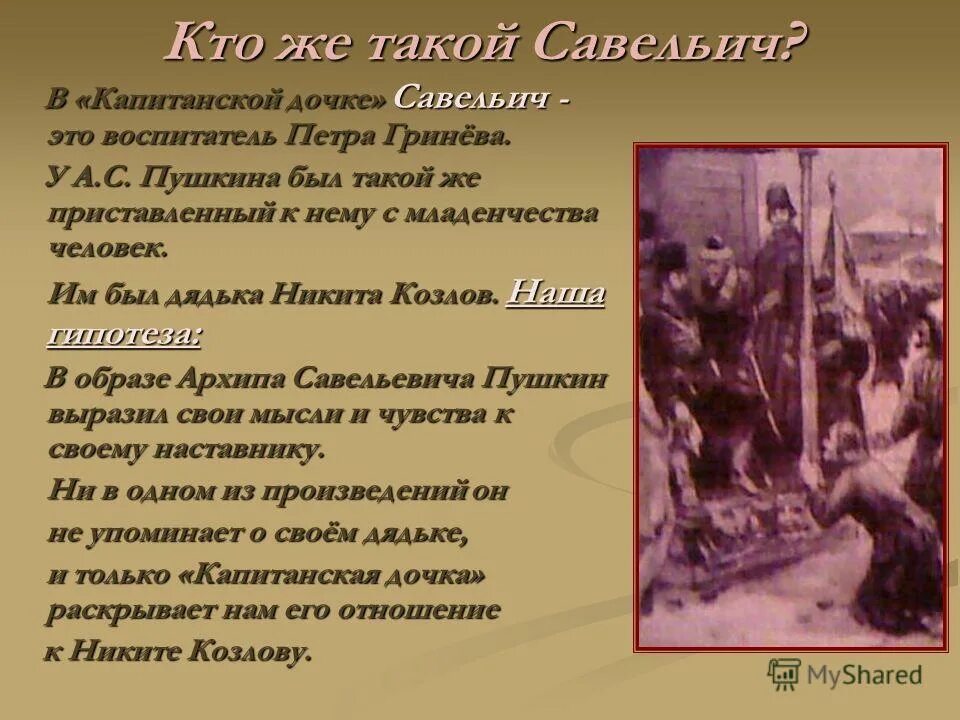 Кто же такой Савельич?

В «Капитанской дочке» Савельич - это воспитатель Петра Гринёва.

У А.С. Пушкина был такой же приставленный к нему с младенчества человек.

Им был дядька Никита Козлов. Наша гипотеза:

В образе Архипа Савельевича Пушкин выразил свои мысли и чувства к своему наставнику.

Ни в одном из произведений он не упоминает о своём дядьке, и только «Капитанская дочка» раскрывает нам его отношение к Никите Козлову.

MyShared